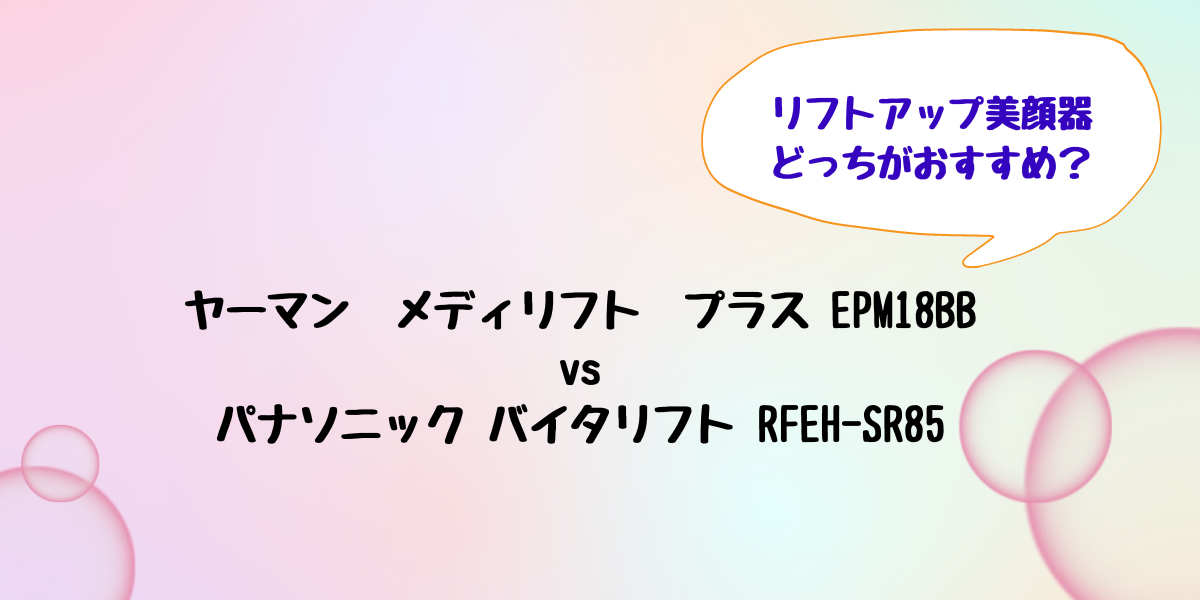 リフトアップ美顔器
どっちがおすすめ？

ヤーマン　メディリフト　プラス EPM18BB
vs
パナソニック バイタリフト RFEH-SR85